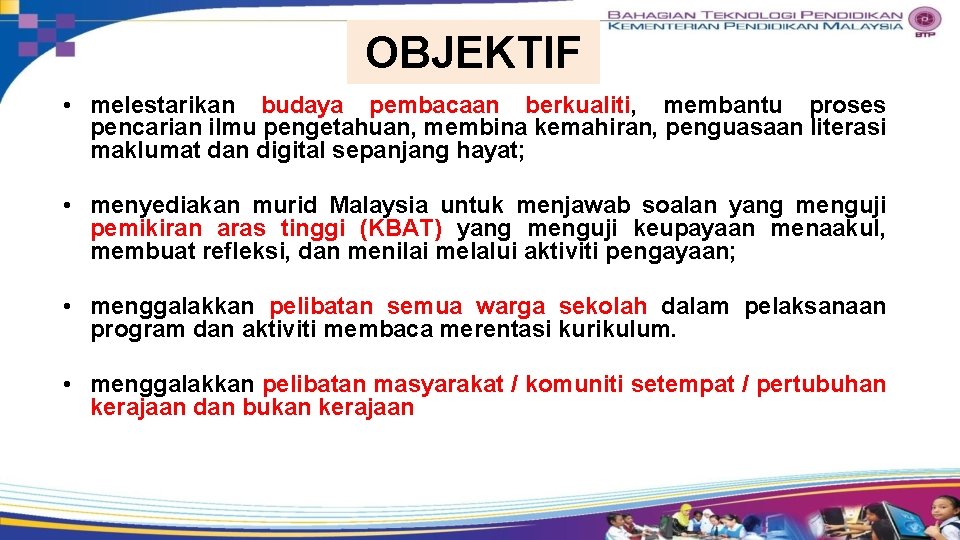 BAHAGIAN TEKNOLOGI PENDIDIKAN
KEMENTERIAN PENDIDIKAN MALAYSIA

BTP

OBJEKTIF

• melestarikan budaya pembacaan berkualiti, membantu proses pencarian ilmu pengetahuan, membina kemahiran, penguasaan literasi maklumat dan digital sepanjang hayat;

• menyediakan murid Malaysia untuk menjawab soalan yang menguji pemikiran aras tinggi (KBAT) yang menguji keupayaan menaakul, membuat refleksi, dan menilai melalui aktiviti pengayaan;

• menggalakkan pelibatan semua warga sekolah dalam pelaksanaan program dan aktiviti membaca merentasi kurikulum.

• menggalakkan pelibatan masyarakat / komuniti setempat / pertubuhan kerajaan dan bukan kerajaan